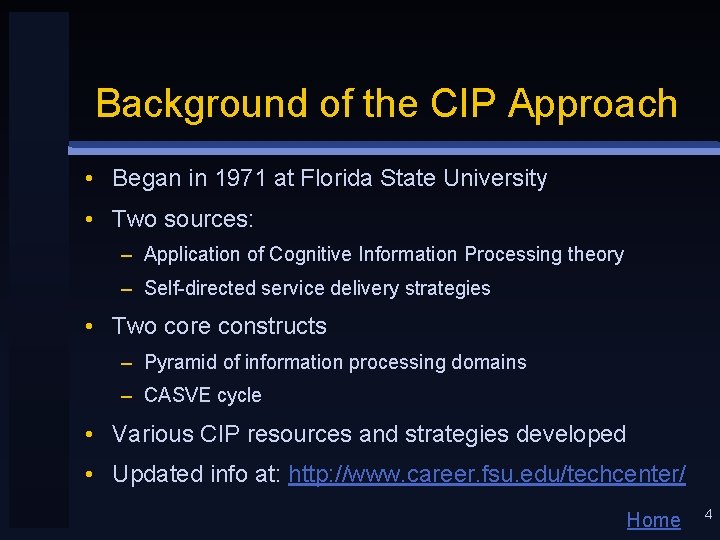 Background of the CIP Approach

• Began in 1971 at Florida State University
• Two sources:
  – Application of Cognitive Information Processing theory
  – Self-directed service delivery strategies
• Two core constructs
  – Pyramid of information processing domains
  – CASVE cycle
• Various CIP resources and strategies developed
• Updated info at: http://www.career.fsu.edu/techcenter/

Home

4